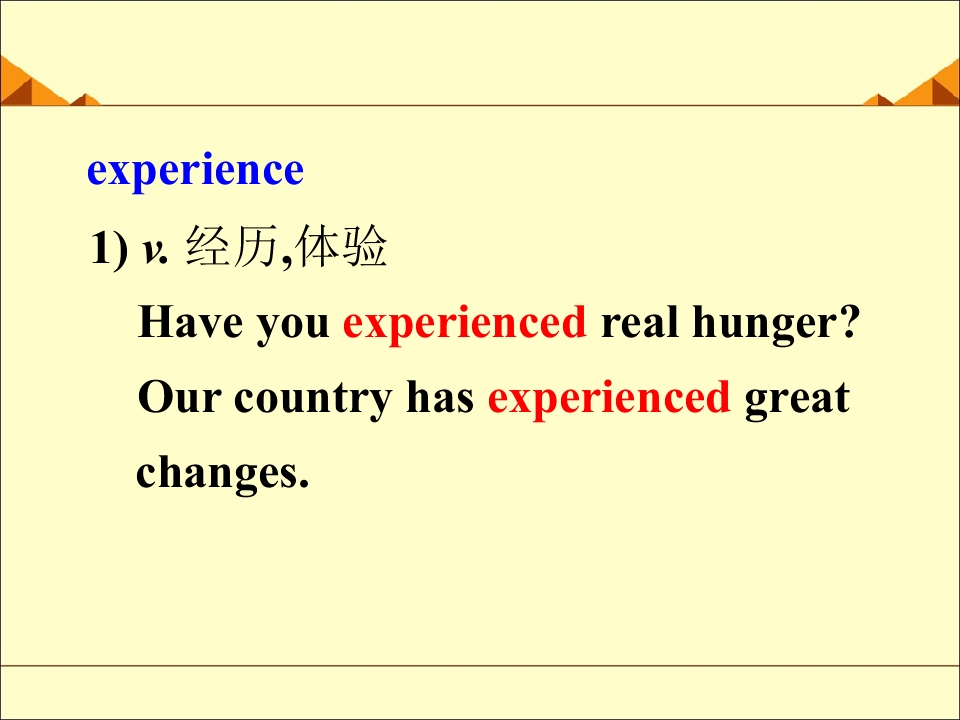 experience

1) v. 经历,体验

Have you experienced real hunger?

Our country has experienced great changes.